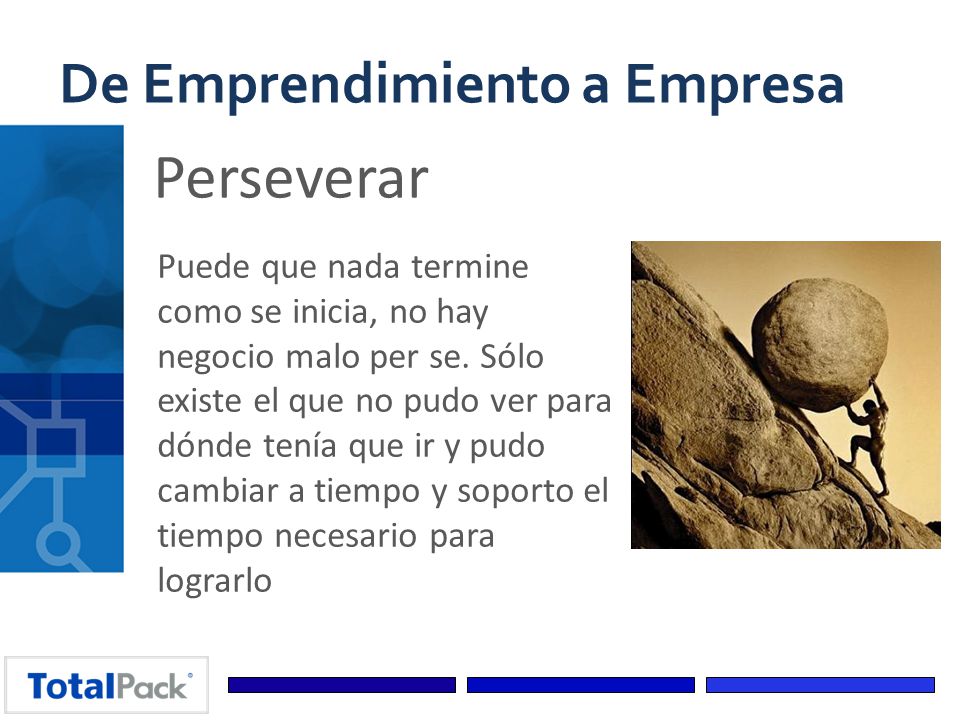 De Emprendimiento a Empresa

Perseverar

Puede que nada termine como se inicia, no hay negocio malo per se. Sólo existe el que no pudo ver para dónde tenía que ir y pudo cambiar a tiempo y soporto el tiempo necesario para lograrlo

TotalPack®